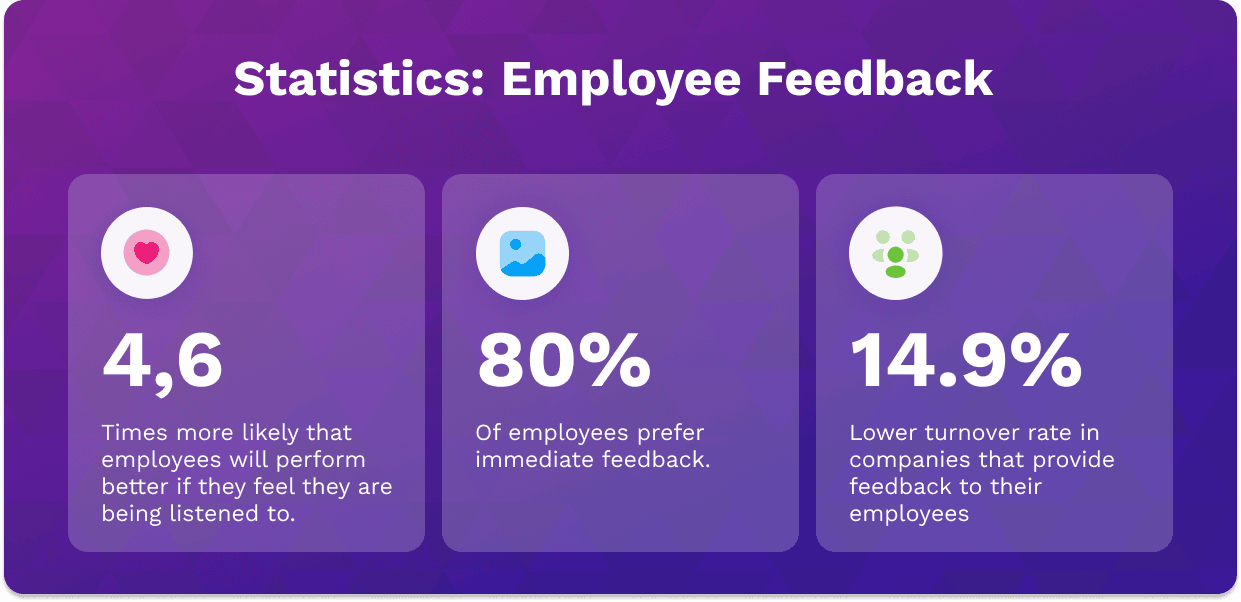 Statistics: Employee Feedback

4,6

Times more likely that employees will perform better if they feel they are being listened to.

80%

Of employees prefer immediate feedback.

14.9%

Lower turnover rate in companies that provide feedback to their employees